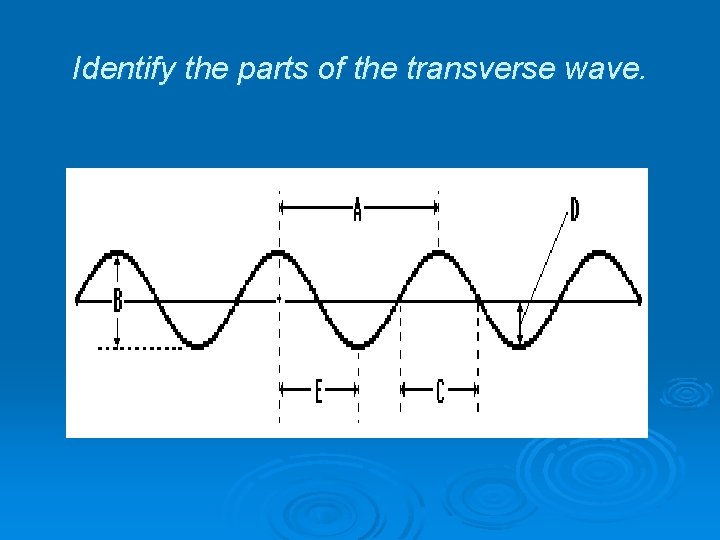 Identify the parts of the transverse wave.

A

D

B

E

C